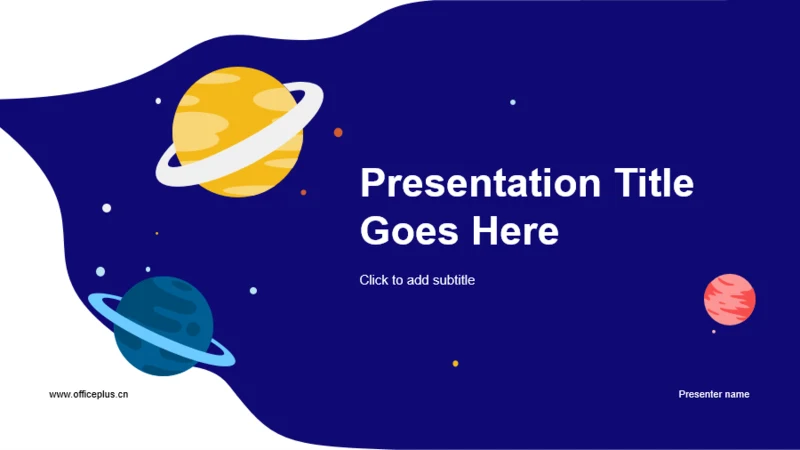 Presentation Title Goes Here

Click to add subtitle

www.officeplus.cn

Presenter name